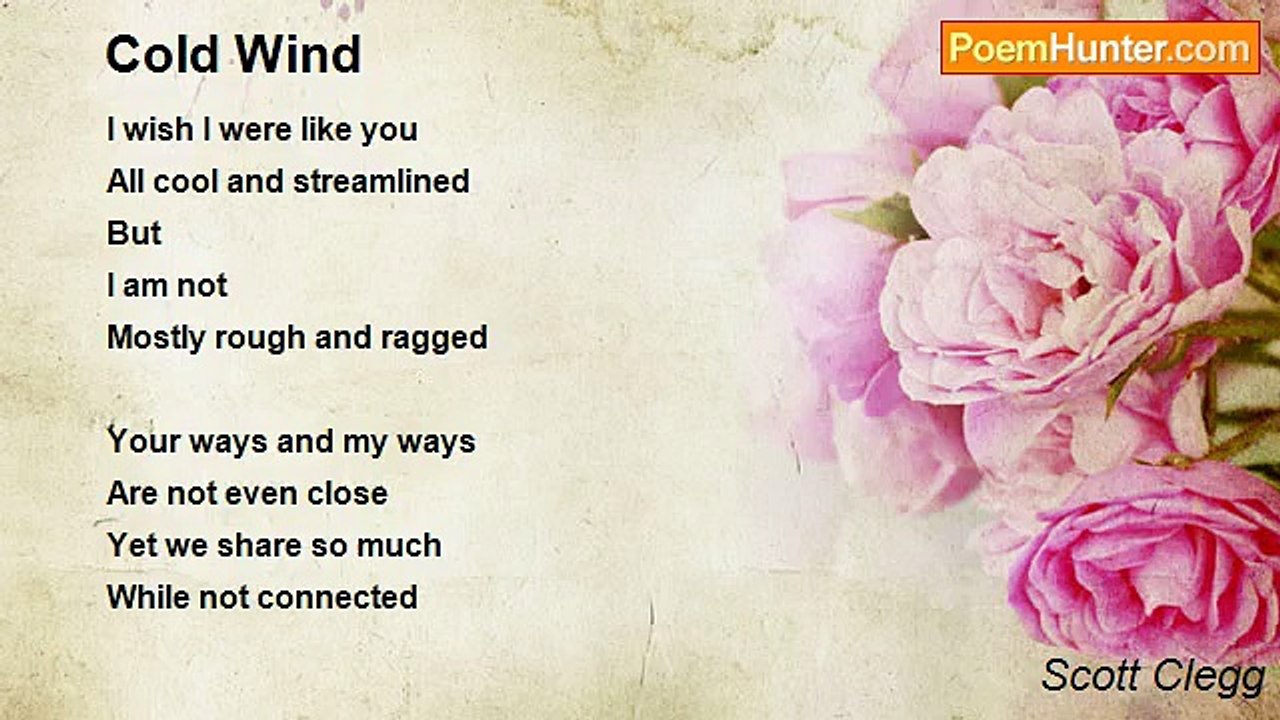 Cold Wind

PoemHunter.com

I wish I were like you
All cool and streamlined
But
I am not
Mostly rough and ragged

Your ways and my ways
Are not even close
Yet we share so much
While not connected

Scott Clegg